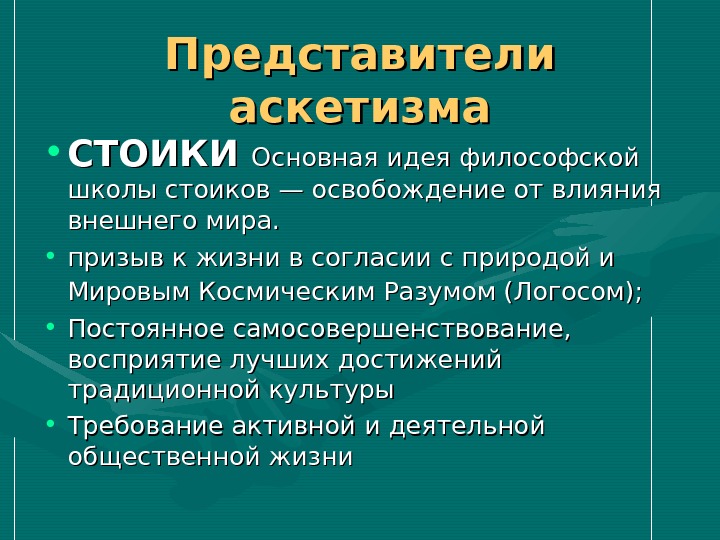 Представители аскетизма

• СТОИКИ Основная идея философской школы стоиков — освобождение от влияния внешнего мира.

• призыв к жизни в согласии с природой и Мировым Космическим Разумом (Логосом);

• Постоянное самосовершенствование, восприятие лучших достижений традиционной культуры

• Требование активной и деятельной общественной жизни